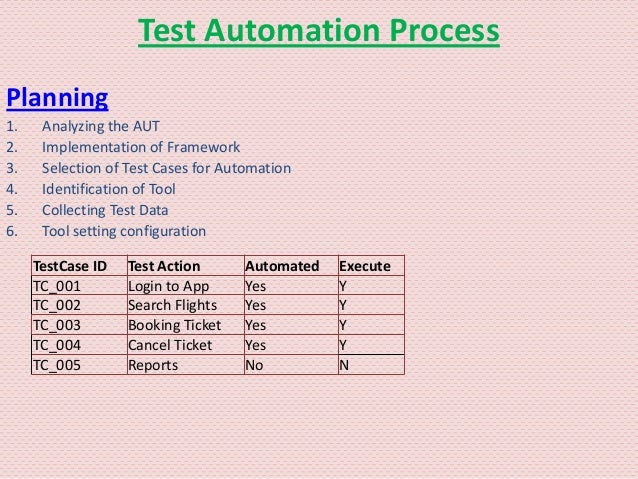 Test Automation Process

Planning

1. Analyzing the AUT
2. Implementation of Framework
3. Selection of Test Cases for Automation
4. Identification of Tool
5. Collecting Test Data
6. Tool setting configuration

| TestCase ID | Test Action | Automated | Execute |
|---|---|---|---|
| TC_001 | Login to App | Yes | Y |
| TC_002 | Search Flights | Yes | Y |
| TC_003 | Booking Ticket | Yes | Y |
| TC_004 | Cancel Ticket | Yes | Y |
| TC_005 | Reports | No | N |